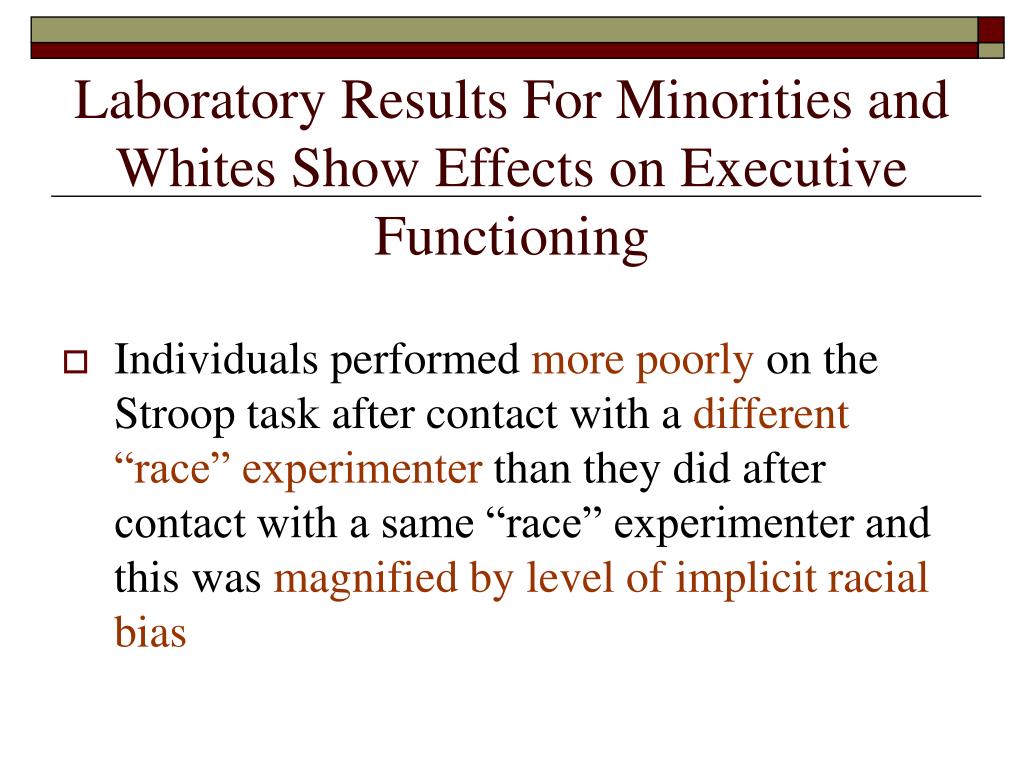 Laboratory Results For Minorities and Whites Show Effects on Executive Functioning

Individuals performed more poorly on the Stroop task after contact with a different “race” experimenter than they did after contact with a same “race” experimenter and this was magnified by level of implicit racial bias